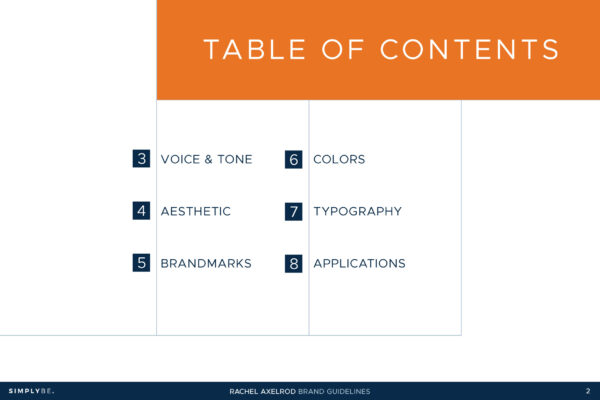 TABLE OF CONTENTS

3 VOICE & TONE

4 AESTHETIC

5 BRANDMARKS

6 COLORS

7 TYPOGRAPHY

8 APPLICATIONS

SIMPLYBE.

RACHEL AXELROD BRAND GUIDELINES

2